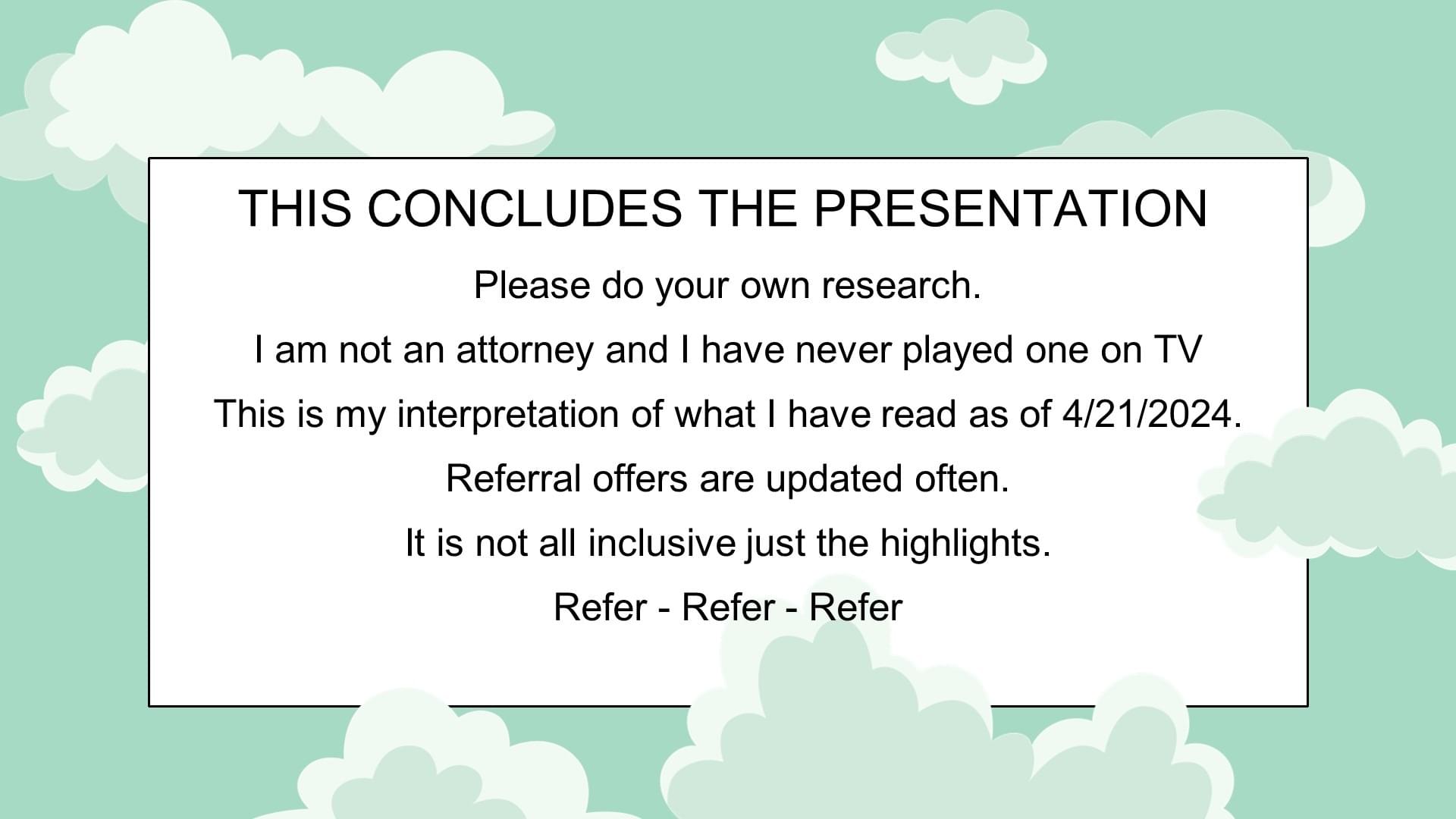 THIS CONCLUDES THE PRESENTATION

Please do your own research.

I am not an attorney and I have never played one on TV

This is my interpretation of what I have read as of 4/21/2024.

Referral offers are updated often.

It is not all inclusive just the highlights.

Refer - Refer - Refer